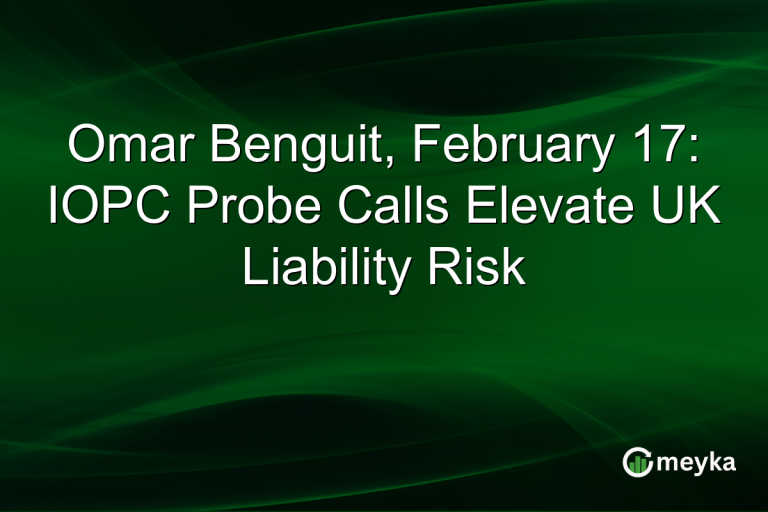 Omar Benguit, February 17: IOPC Probe Calls Elevate UK Liability Risk

meyka